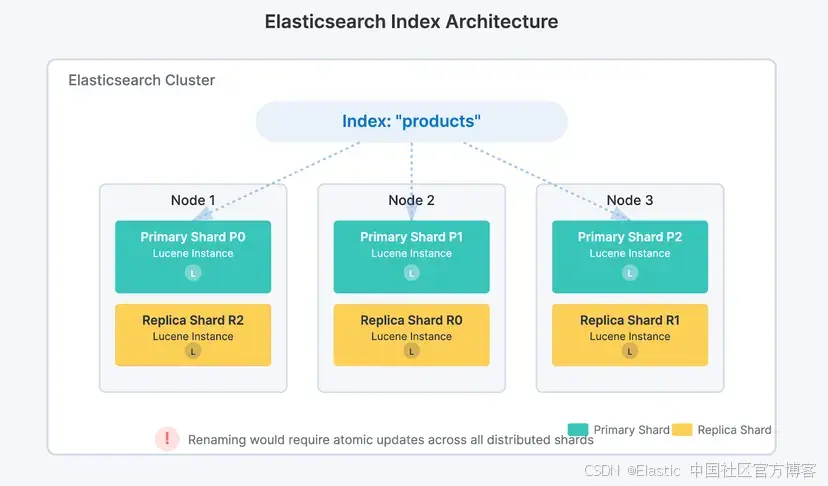 Elasticsearch Index Architecture

Elasticsearch Cluster

Index: "products"

Node 1

Primary Shard P0
Lucene Instance
L

Replica Shard R2
Lucene Instance
L

Node 2

Primary Shard P1
Lucene Instance
L

Replica Shard R0
Lucene Instance
L

Node 3

Primary Shard P2
Lucene Instance
L

Replica Shard R1
Lucene Instance
L

Primary Shard Replica Shard

!

Renaming would require atomic updates across all distributed shards

CSDN @Elastic 中国社区官方博客